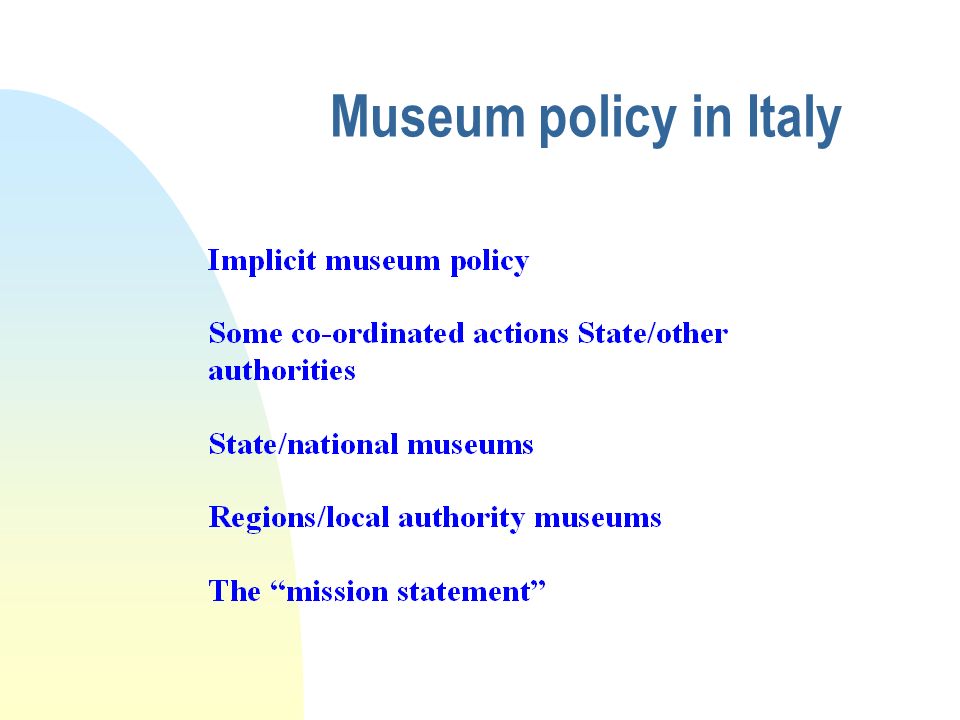 Museum policy in Italy

Implicit museum policy

Some co-ordinated actions State/other authorities

State/national museums

Regions/local authority museums

The “mission statement”